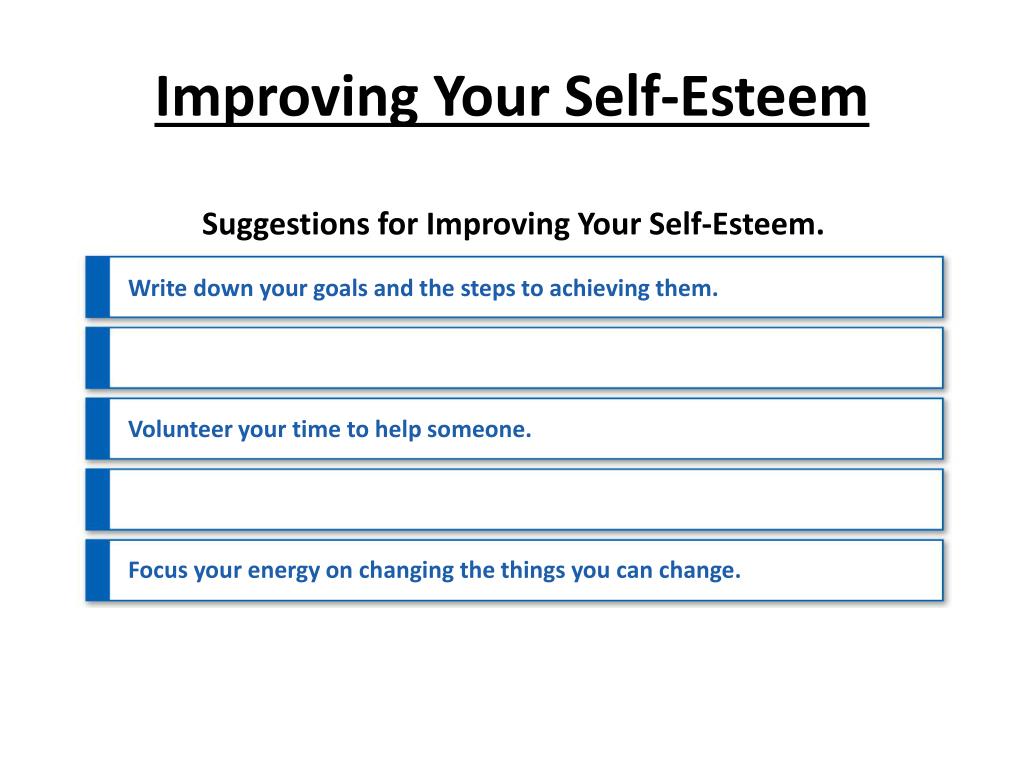 Improving Your Self-Esteem

Suggestions for Improving Your Self-Esteem.

Write down your goals and the steps to achieving them.

Volunteer your time to help someone.

Focus your energy on changing the things you can change.